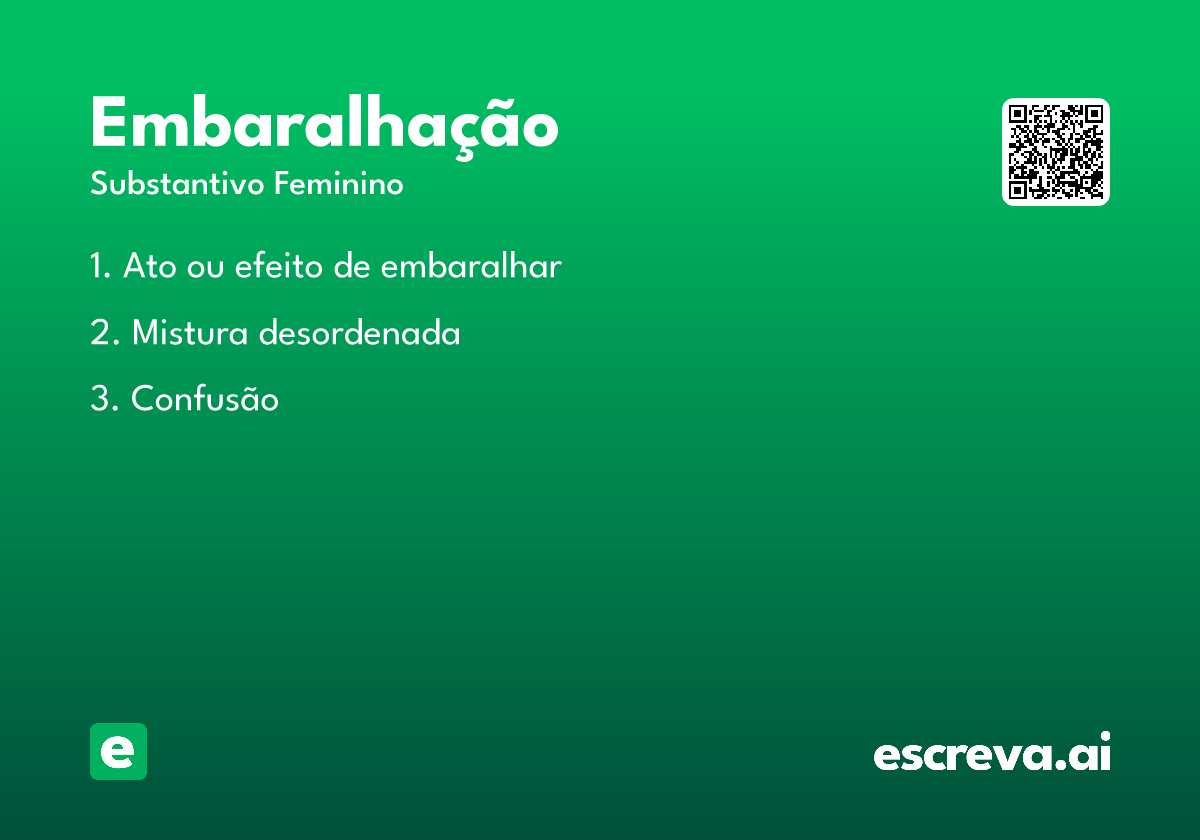 Embaralhação

Substantivo Feminino

1. Ato ou efeito de embaralhar

2. Mistura desordenada

3. Confusão

e

escreva.ai